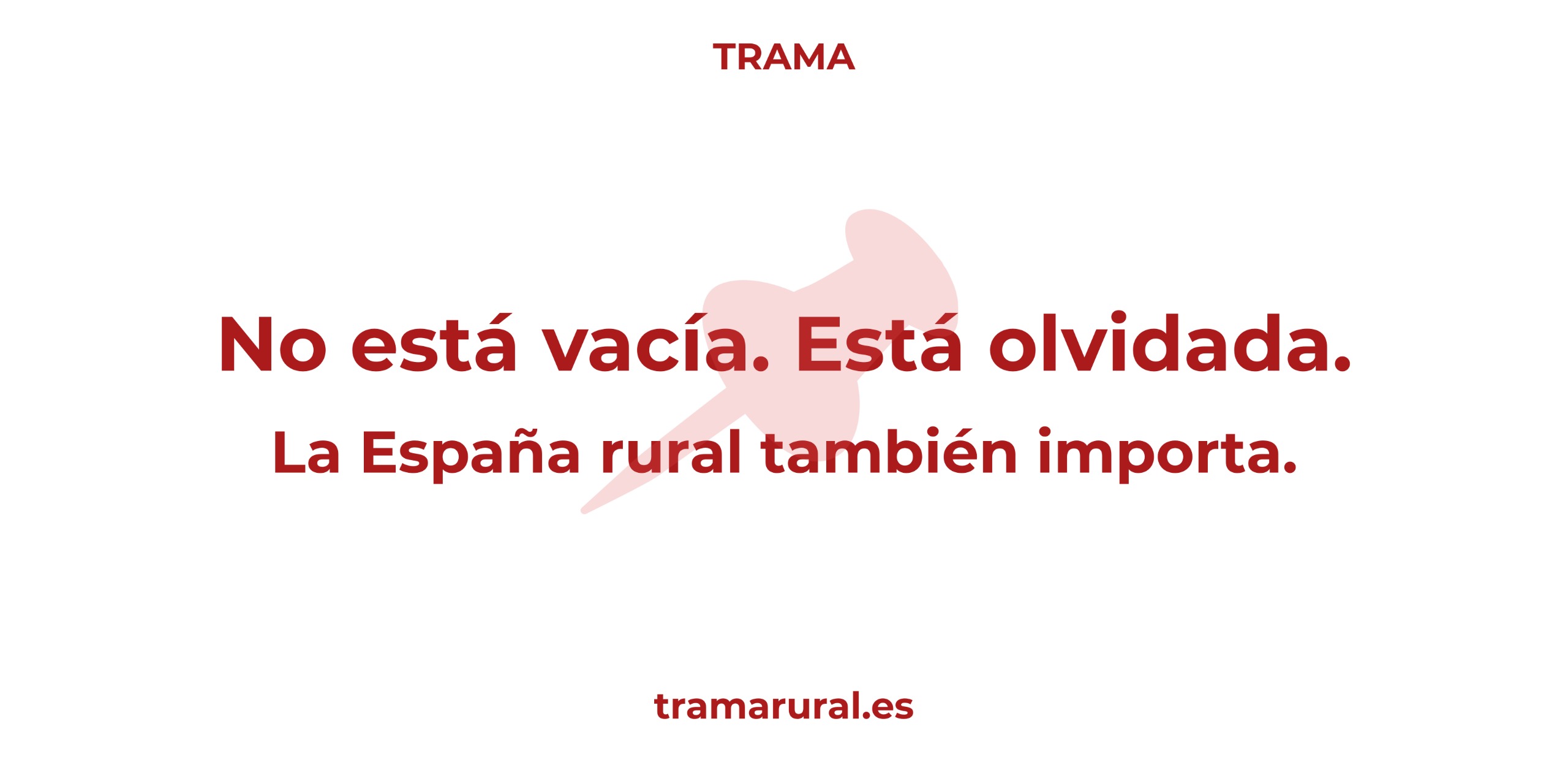 TRAMA

No está vacía. Está olvidada.

La España rural también importa.

tramarural.es